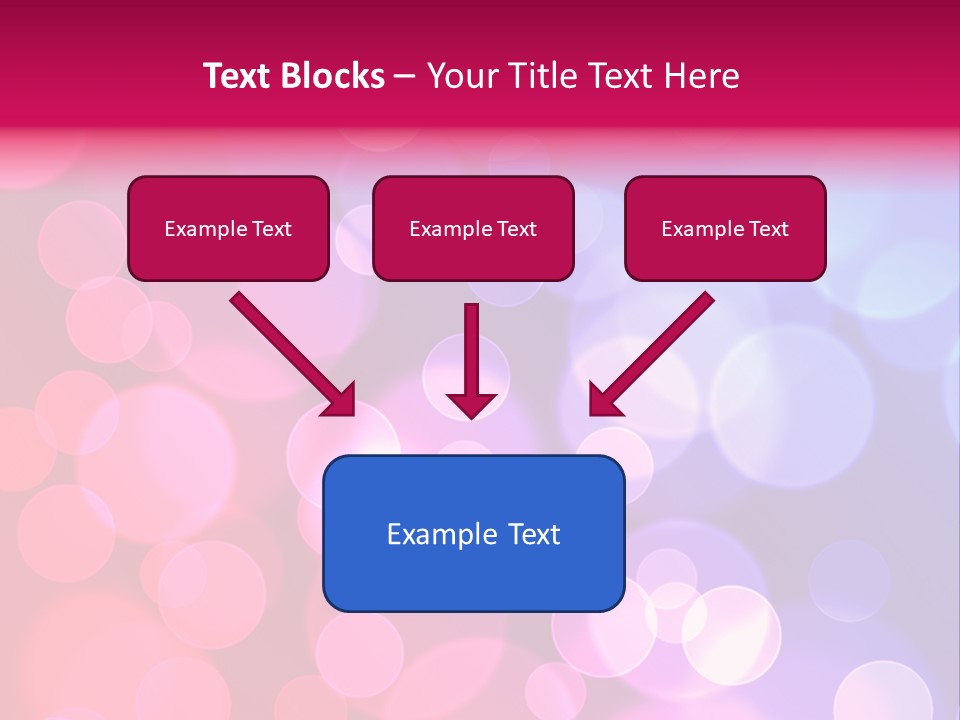 Text Blocks – Your Title Text Here

Example Text

Example Text

Example Text

Example Text